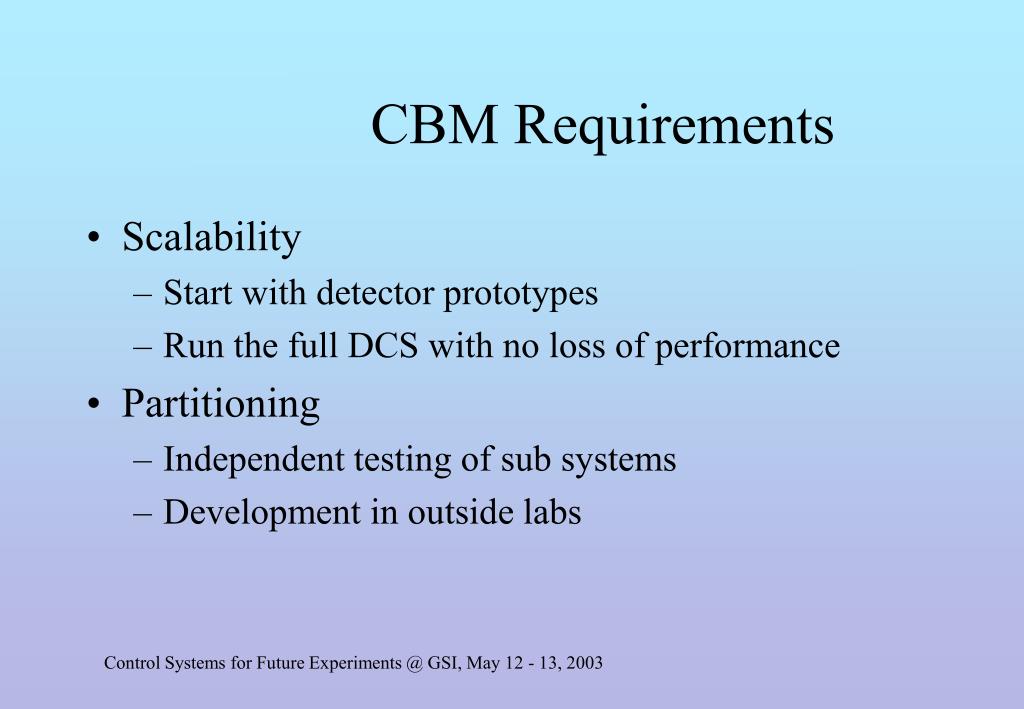 CBM Requirements

• Scalability
– Start with detector prototypes
– Run the full DCS with no loss of performance
• Partitioning
– Independent testing of sub systems
– Development in outside labs

Control Systems for Future Experiments @ GSI, May 12 - 13, 2003